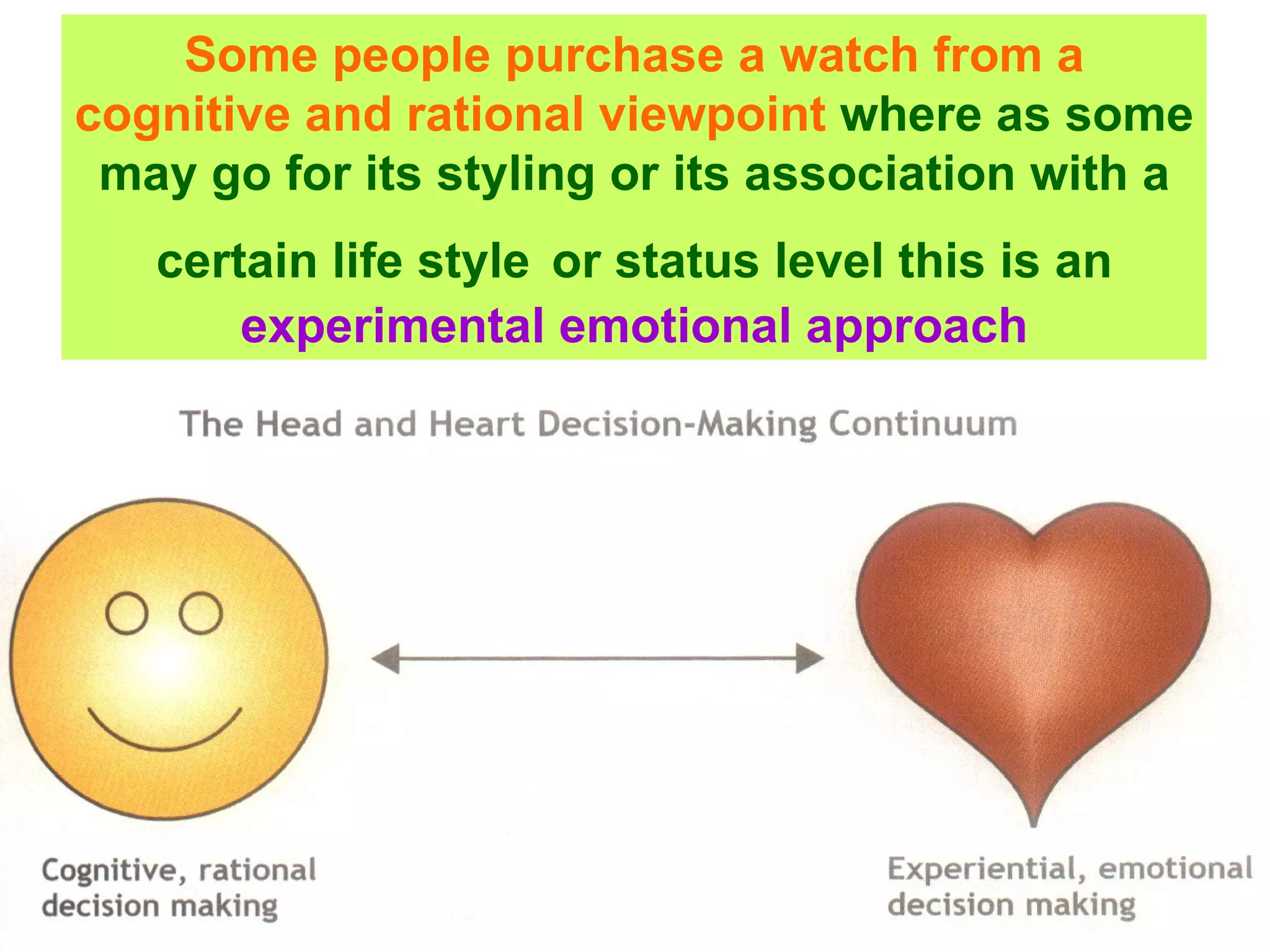 Some people purchase a watch from a cognitive and rational viewpoint where as some may go for its styling or its association with a certain life style or status level this is an experimental emotional approach

The Head and Heart Decision-Making Continuum

Cognitive, rational decision making

Experiential, emotional decision making